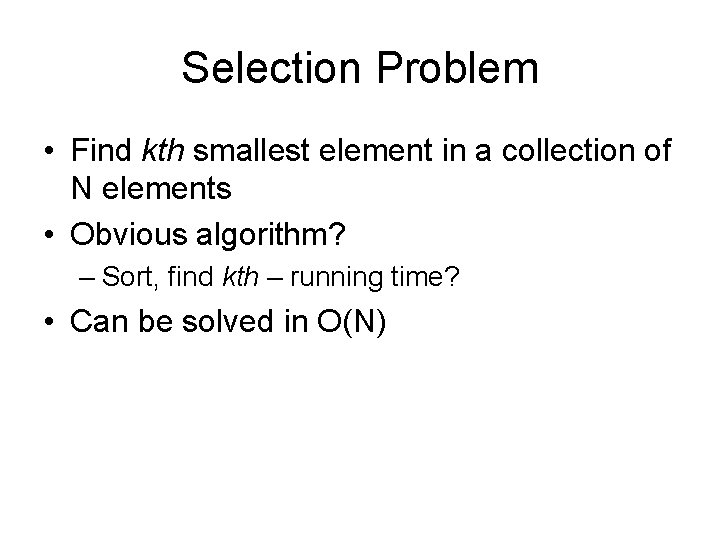 Selection Problem

• Find kth smallest element in a collection of N elements
• Obvious algorithm?
– Sort, find kth – running time?
• Can be solved in O(N)